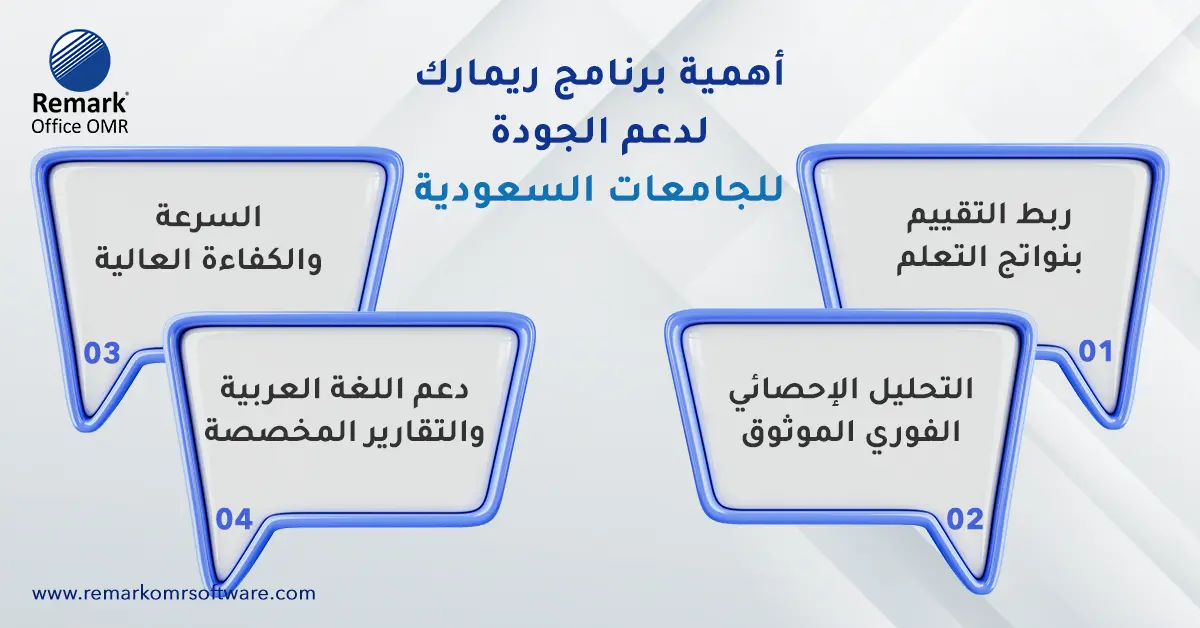 Remark®
Office OMR

أهمية برنامج ريمارك
لدعم الجودة
للجامعات السعودية

ربط التقييم
بنواتج التعلم
01

التحليل الإحصائي
الفوري الموثوق
02

السرعة
والكفاءة العالية
03

دعم اللغة العربية
والتقارير المخصصة
04

www.remarkomrsoftware.com